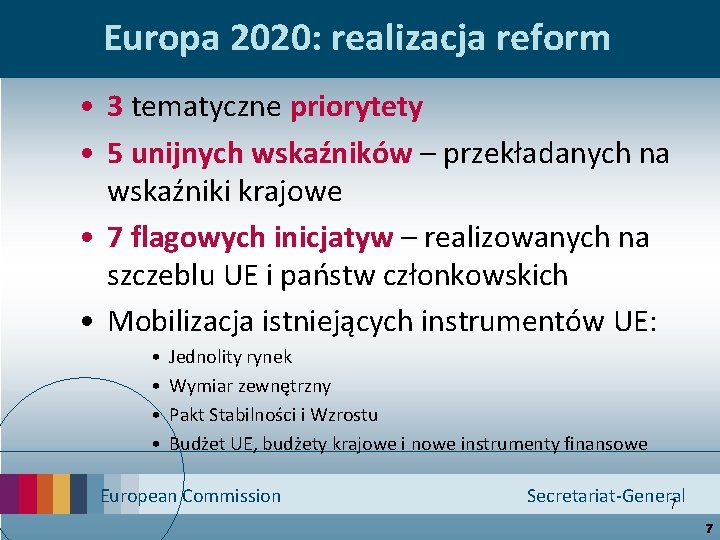 Europa 2020: realizacja reform

• 3 tematyczne priorytety
• 5 unijnych wskaźników – przekładanych na wskaźniki krajowe
• 7 flagowych inicjatyw – realizowanych na szczeblu UE i państw członkowskich
• Mobilizacja istniejących instrumentów UE:
  • Jednolity rynek
  • Wymiar zewnętrzny
  • Pakt Stabilności i Wzrostu
  • Budżet UE, budżety krajowe i nowe instrumenty finansowe

European Commission
Secretariat-General
7

7